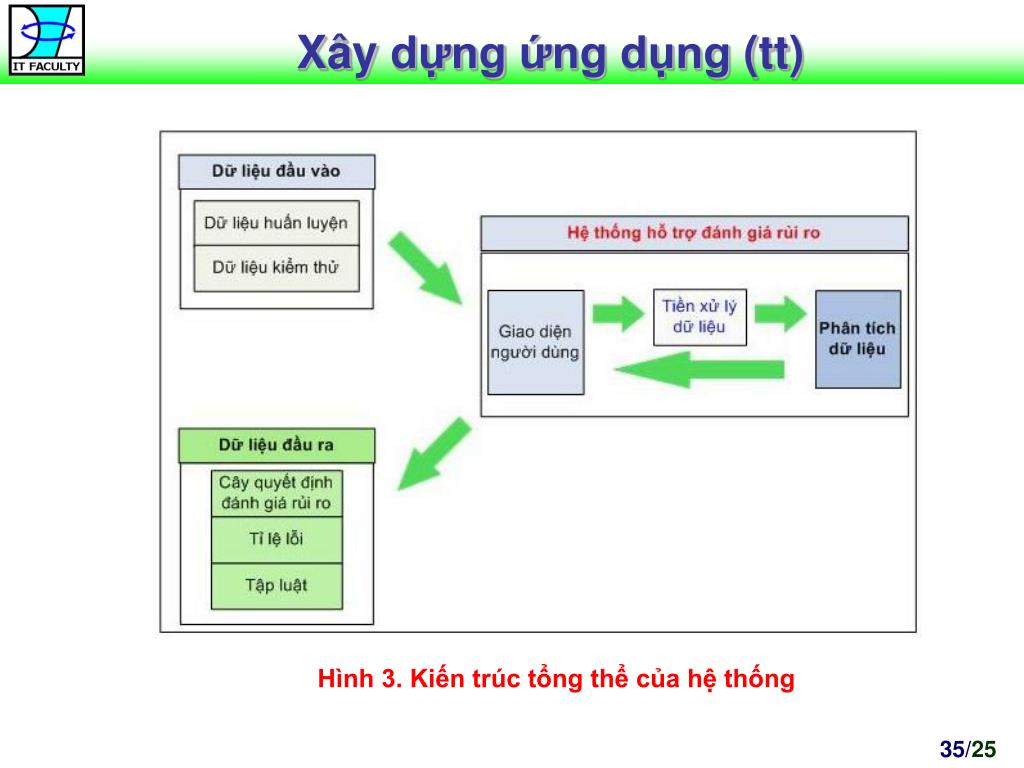 IT FACULTY

Xây dựng ứng dụng (tt)

Dữ liệu đầu vào

Dữ liệu huấn luyện

Dữ liệu kiểm thử

Hệ thống hỗ trợ đánh giá rủi ro

Giao diện người dùng

Tiền xử lý dữ liệu

Phân tích dữ liệu

Dữ liệu đầu ra

Cây quyết định đánh giá rủi ro

Tỉ lệ lỗi

Tập luật

Hình 3. Kiến trúc tổng thể của hệ thống

35/25